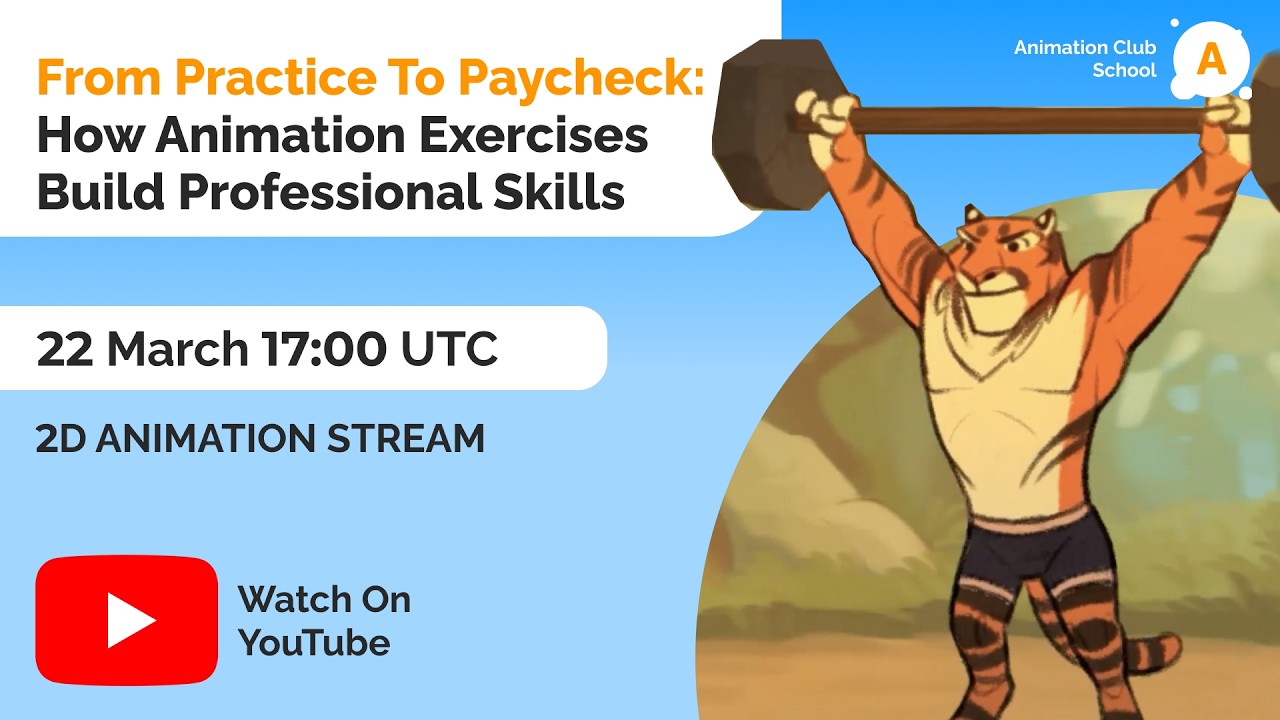 From Practice To Paycheck:
How Animation Exercises Build Professional Skills

Animation Club School

A

22 March 17:00 UTC

2D ANIMATION STREAM

Watch On YouTube